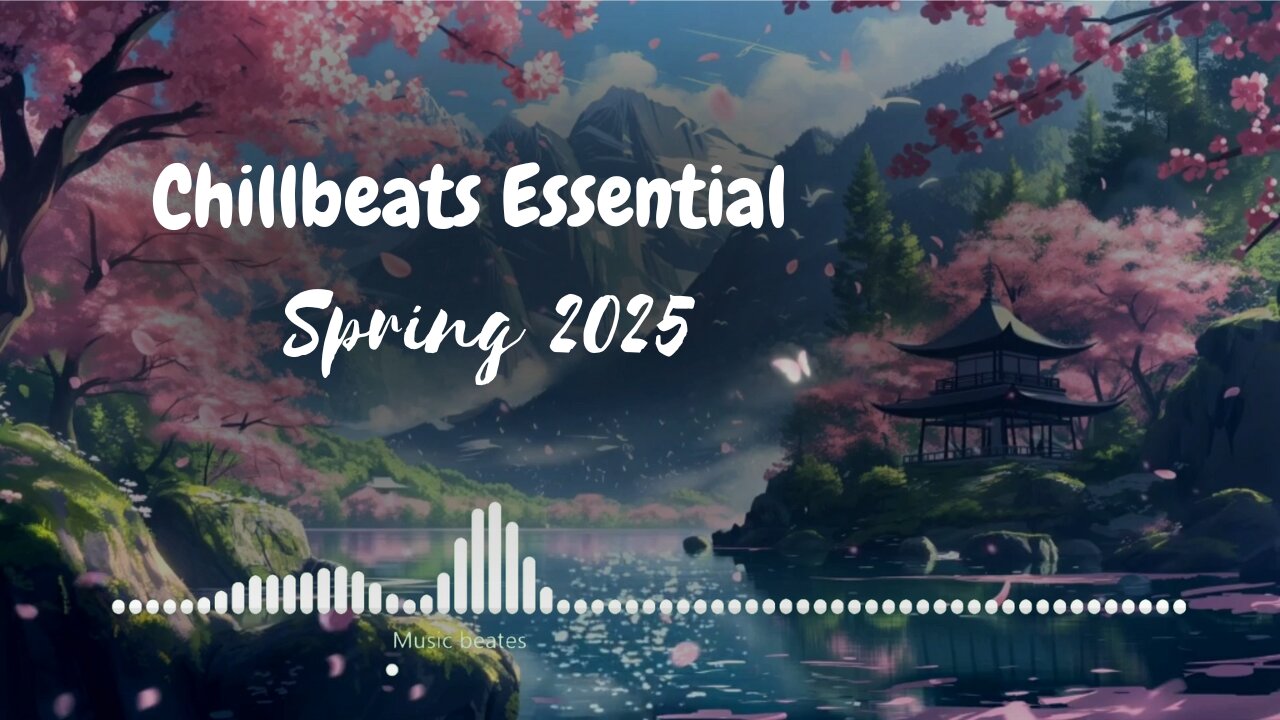 Chillbeats Essential
Spring 2025

Music beates